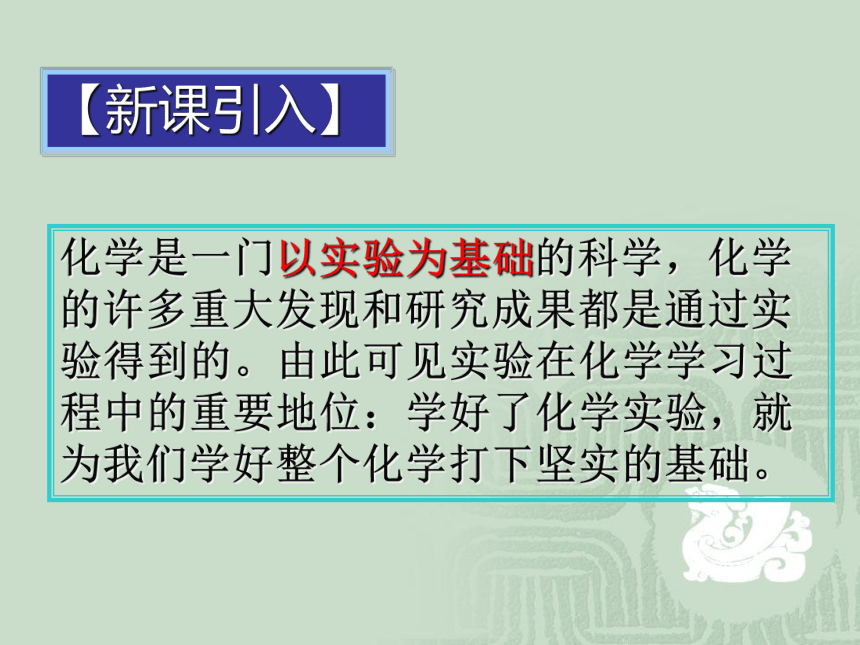 【新课引入】

化学是一门以实验为基础的科学，化学的许多重大发现和研究成果都是通过实验得到的。由此可见实验在化学学习过程中的重要地位：学好了化学实验，就为我们学好整个化学打下坚实的基础。